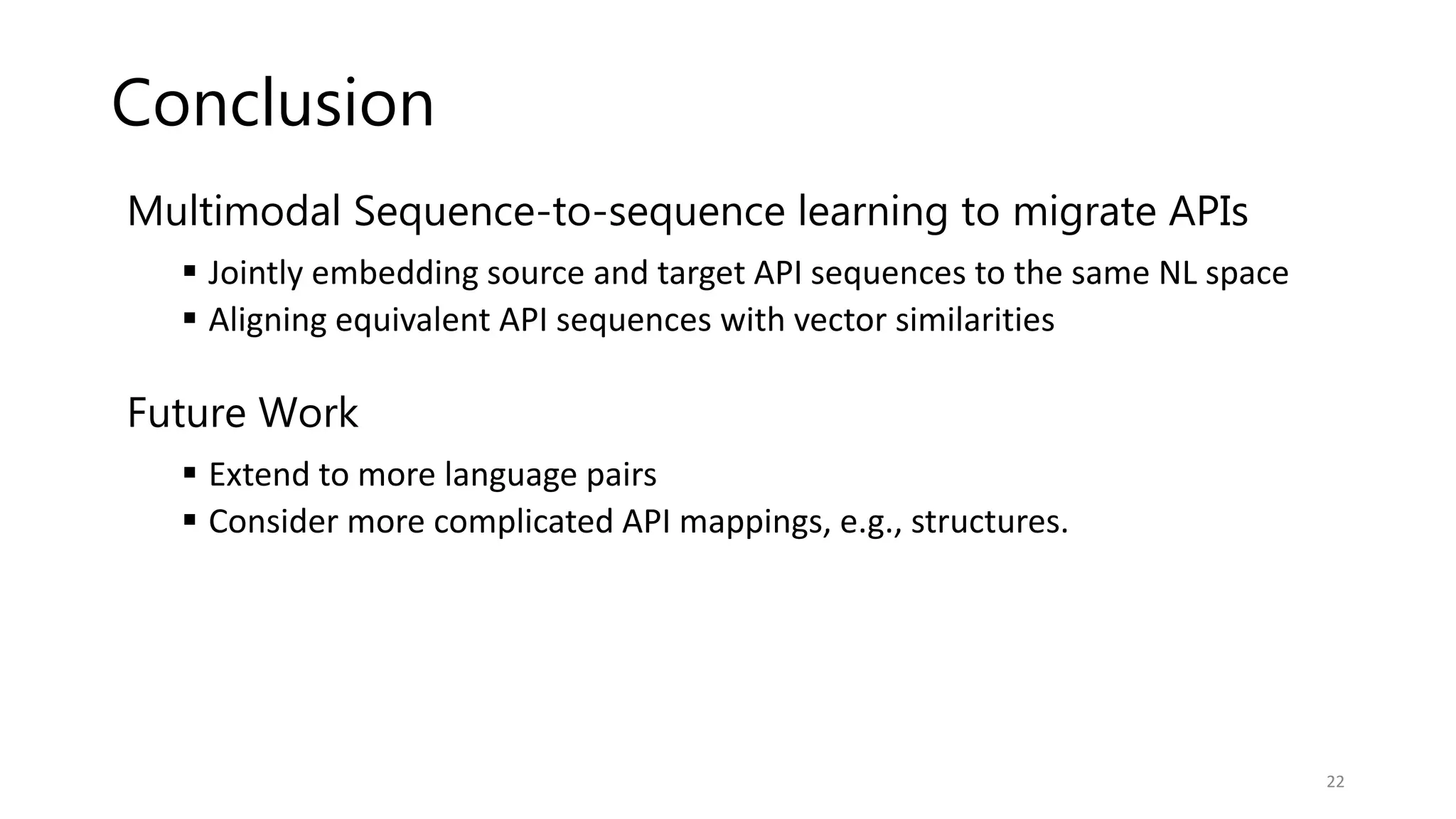 Conclusion

Multimodal Sequence-to-sequence learning to migrate APIs

▪ Jointly embedding source and target API sequences to the same NL space
▪ Aligning equivalent API sequences with vector similarities

Future Work

▪ Extend to more language pairs
▪ Consider more complicated API mappings, e.g., structures.

22